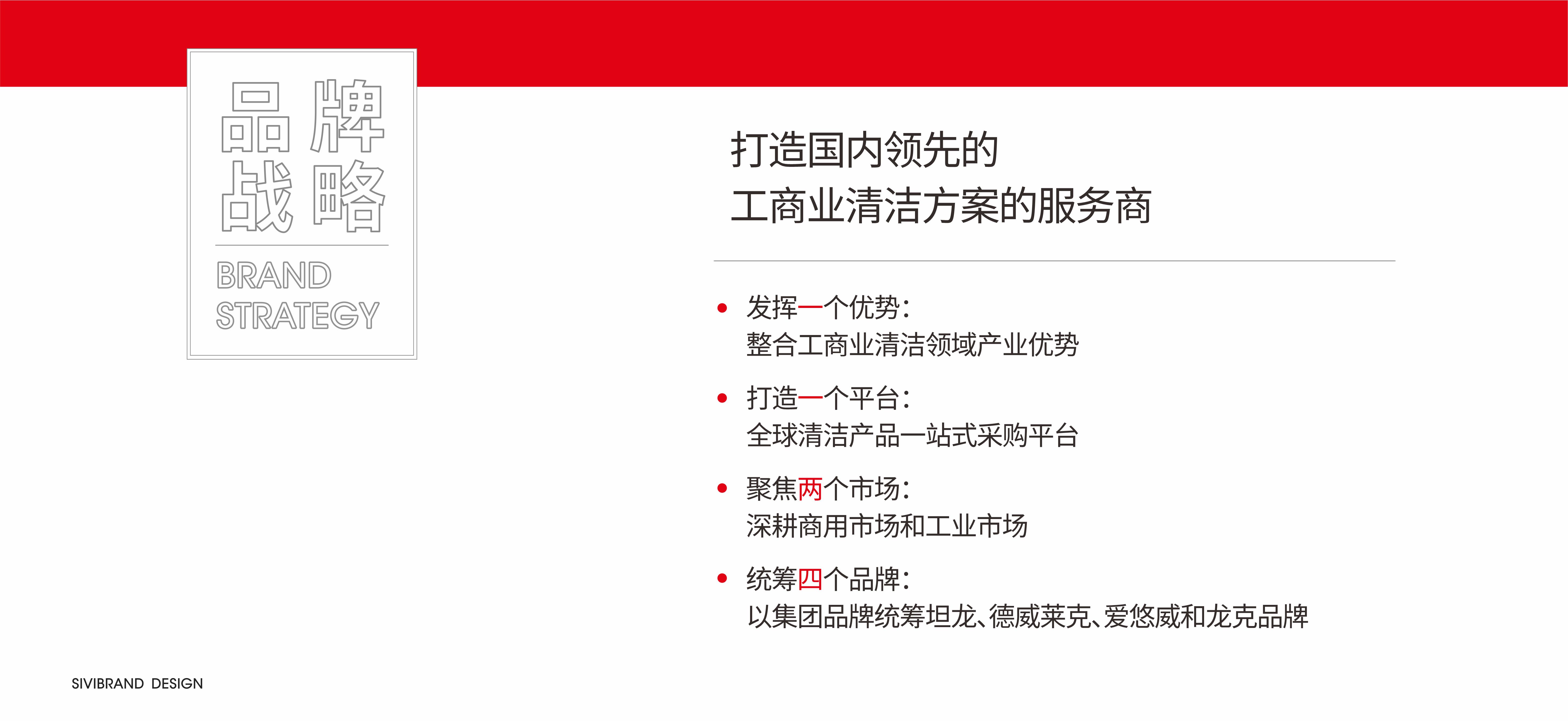 品牌
战略

BRAND
STRATEGY

打造国内领先的
工商业清洁方案的服务商

• 发挥一个优势：
整合工商业清洁领域产业优势

• 打造一个平台：
全球清洁产品一站式采购平台

• 聚焦两个市场：
深耕商用市场和工业市场

• 统筹四个品牌：
以集团品牌统筹坦龙、德威莱克、爱悠威和龙克品牌

SIVIBRAND DESIGN